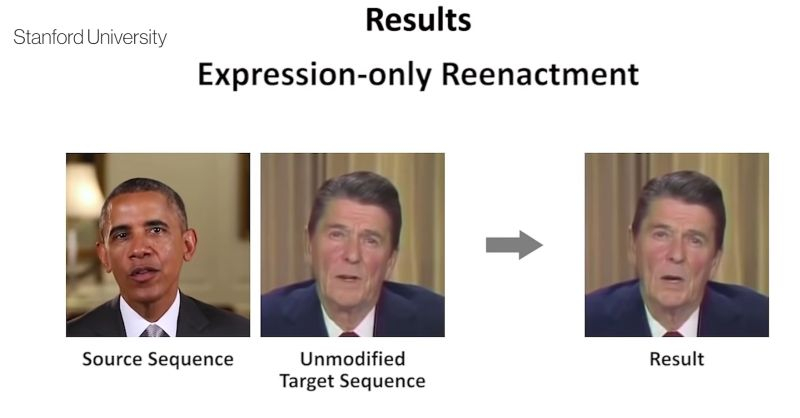 Stanford University

Results

Expression-only Reenactment

Source Sequence

Unmodified Target Sequence

Result